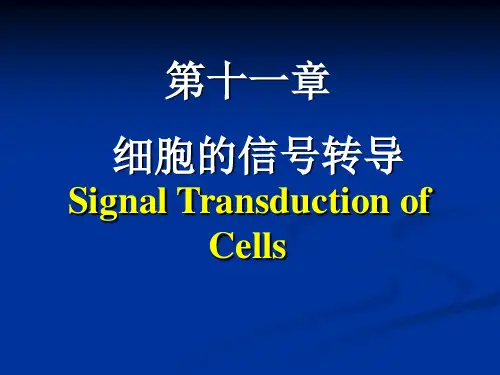 第十一章

细胞的信号转导

Signal Transduction of Cells